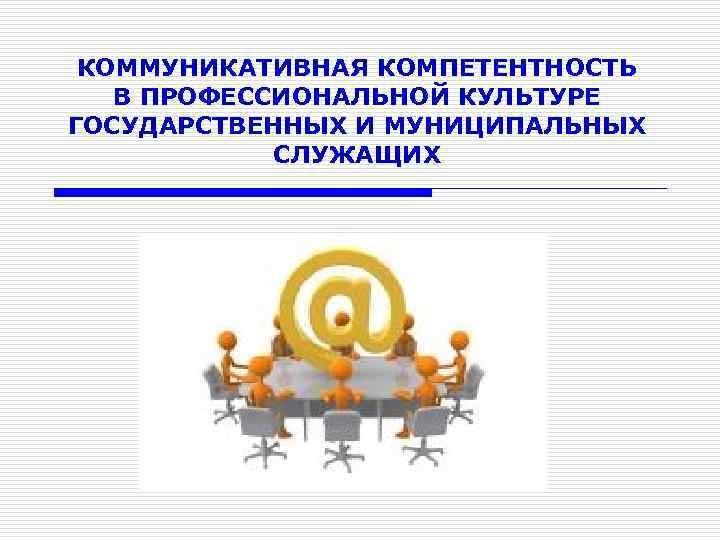 КОММУНИКАТИВНАЯ КОМПЕТЕНТНОСТЬ В ПРОФЕССИОНАЛЬНОЙ КУЛЬТУРЕ ГОСУДАРСТВЕННЫХ И МУНИЦИПАЛЬНЫХ СЛУЖАЩИХ

@